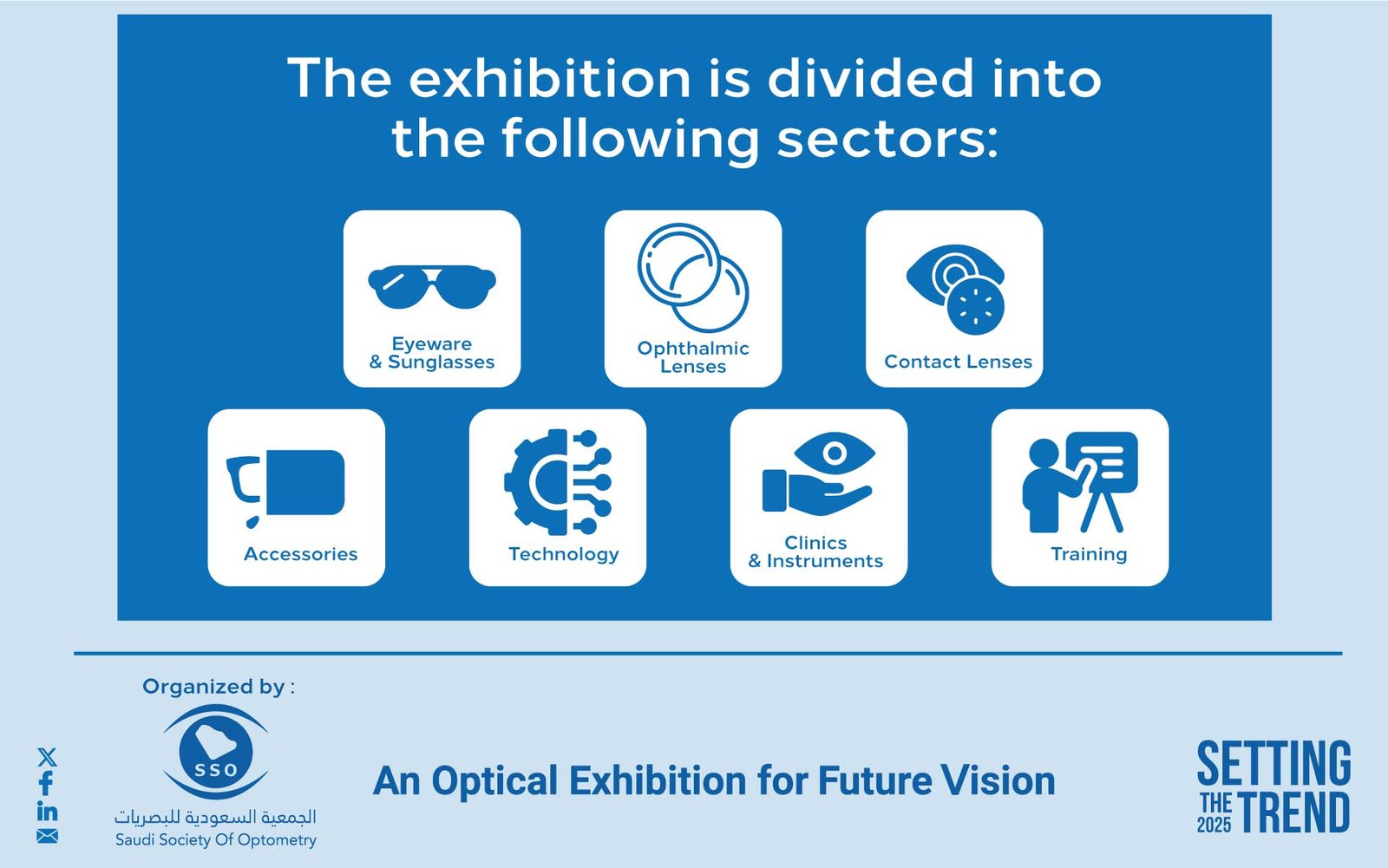 The exhibition is divided into the following sectors:

Eyeware & Sunglasses

Ophthalmic Lenses

Contact Lenses

Accessories

Technology

Clinics & Instruments

Training

Organized by :

SSO

الجمعية السعودية للبصريات
Saudi Society Of Optometry

An Optical Exhibition for Future Vision

SETTING THE TREND 2025